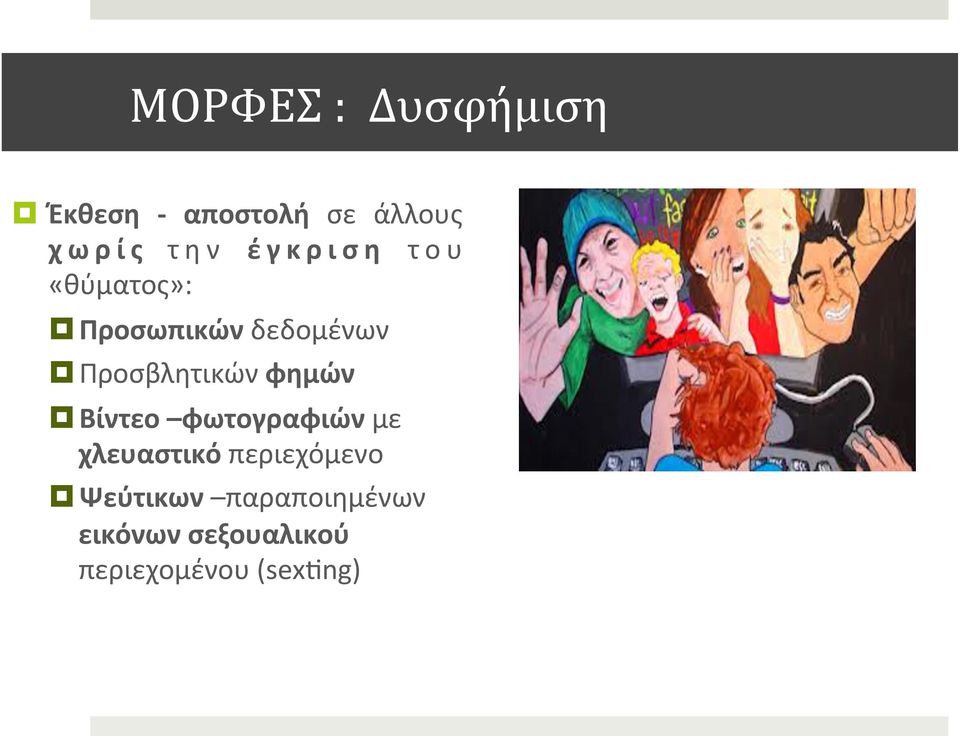 ΜΟΡΦΕΣ : Δυσφήμιση

Έκθεση - αποστολή σε άλλους χωρίς την έγκριση του «θύματος»:

Προσωπικών δεδομένων

Προσβλητικών φημών

Βίντεο –φωτογραφιών με χλευαστικό περιεχόμενο

Ψεύτικων –παραποιημένων εικόνων σεξουαλικού περιεχομένου (sexting)